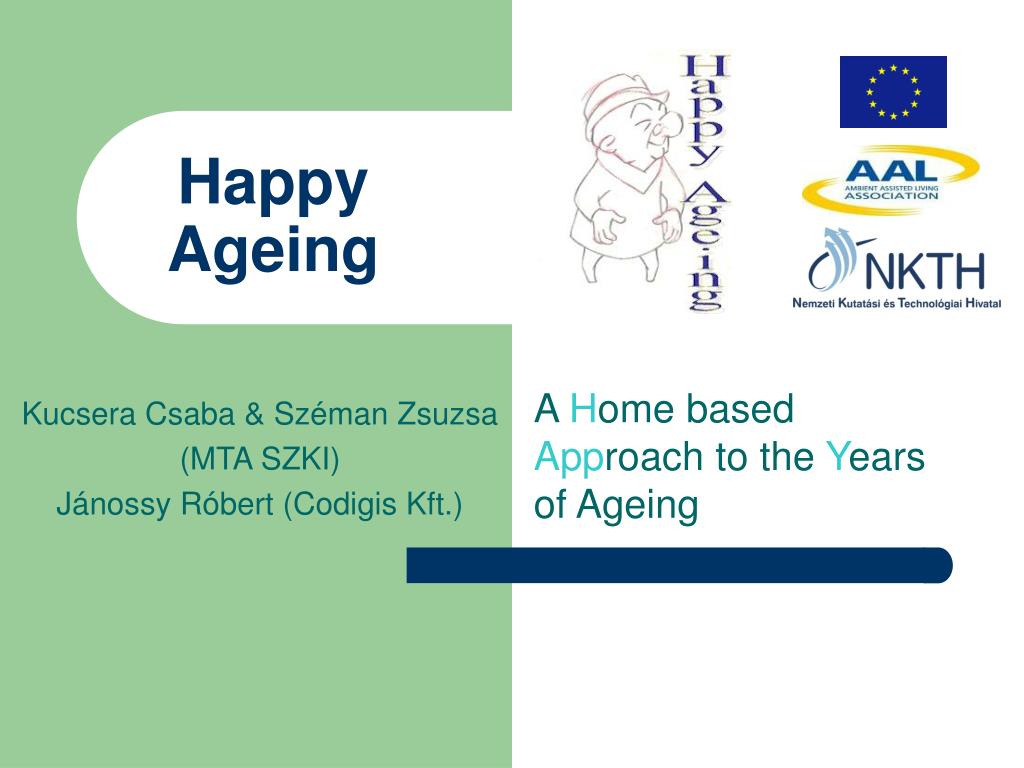 Happy Ageing

Happy Ageing

AAL
AMBIENT ASSISTED LIVING ASSOCIATION

NKTH
Nemzeti Kutatási és Technológiai Hivatal

Kucsera Csaba & Széman Zsuzsa (MTA SZKI)
Jánossy Róbert (Codigis Kft.)

A Home based Approach to the Years of Ageing